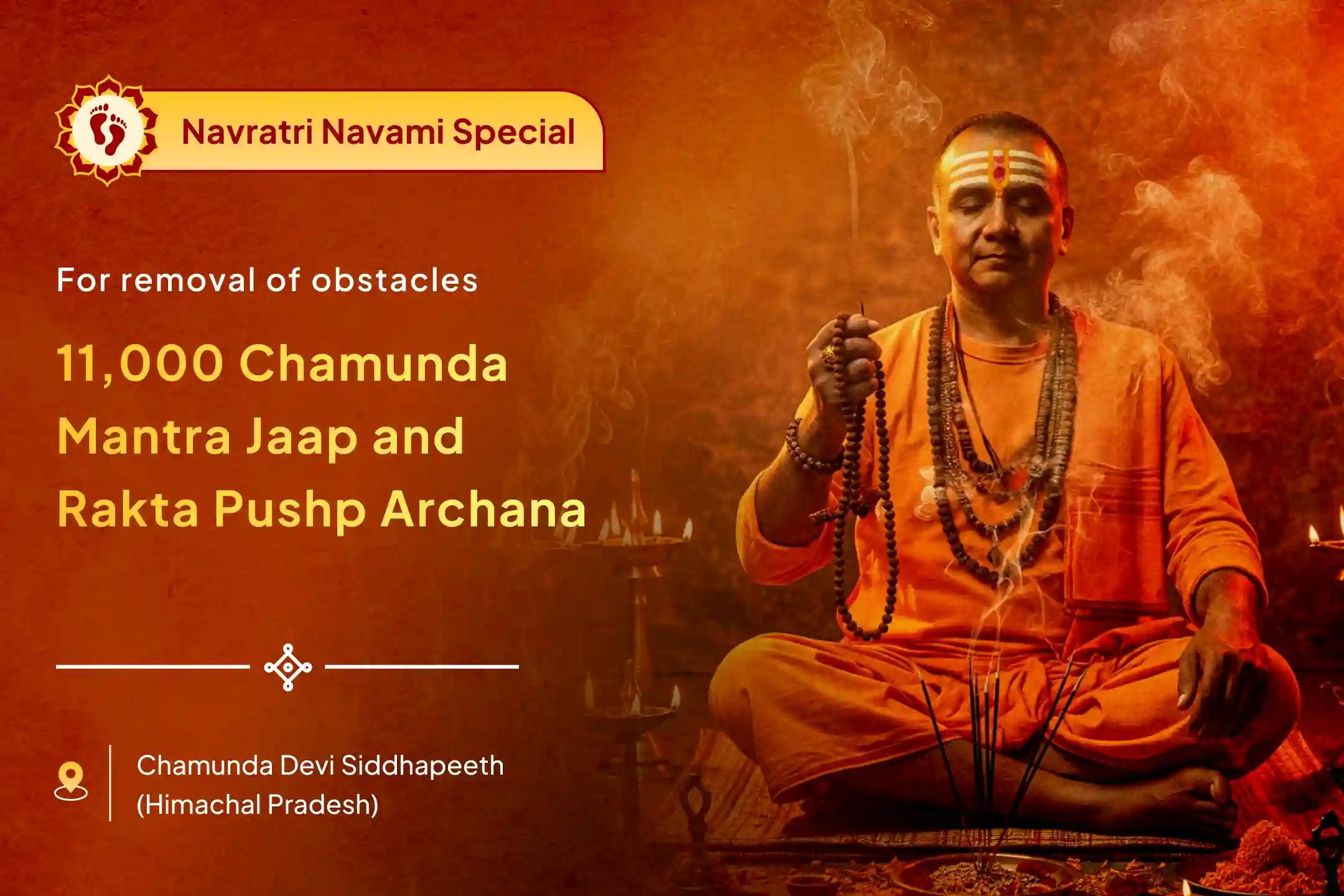 Navratri Navami Special

For removal of obstacles

11,000 Chamunda Mantra Jaap and Rakta Pushp Archana

Chamunda Devi Siddhapeeth (Himachal Pradesh)